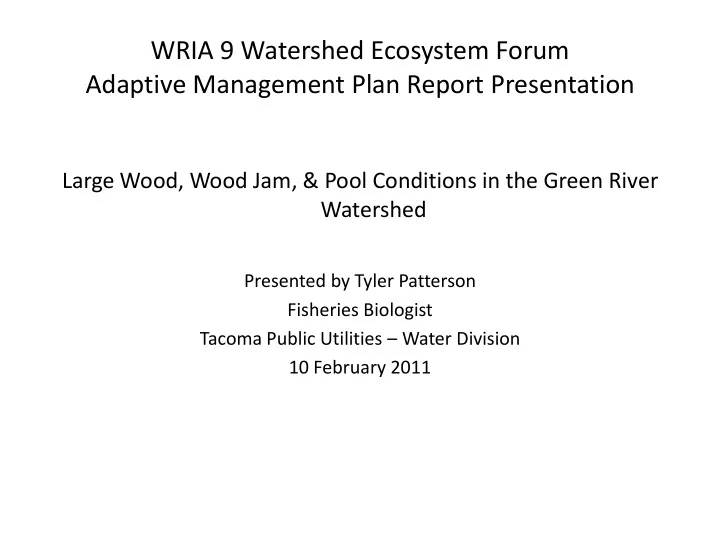 WRIA 9 Watershed Ecosystem Forum
Adaptive Management Plan Report Presentation

Large Wood, Wood Jam, & Pool Conditions in the Green River Watershed

Presented by Tyler Patterson
Fisheries Biologist
Tacoma Public Utilities – Water Division
10 February 2011